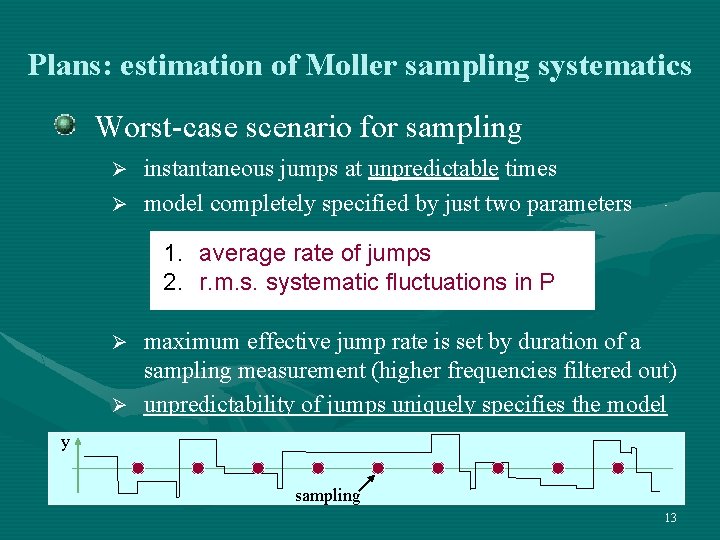 Plans: estimation of Moller sampling systematics

Worst-case scenario for sampling

➢ instantaneous jumps at unpredictable times

➢ model completely specified by just two parameters

1. average rate of jumps
2. r.m.s. systematic fluctuations in P

➢ maximum effective jump rate is set by duration of a sampling measurement (higher frequencies filtered out)

➢ unpredictability of jumps uniquely specifies the model

y

sampling

13